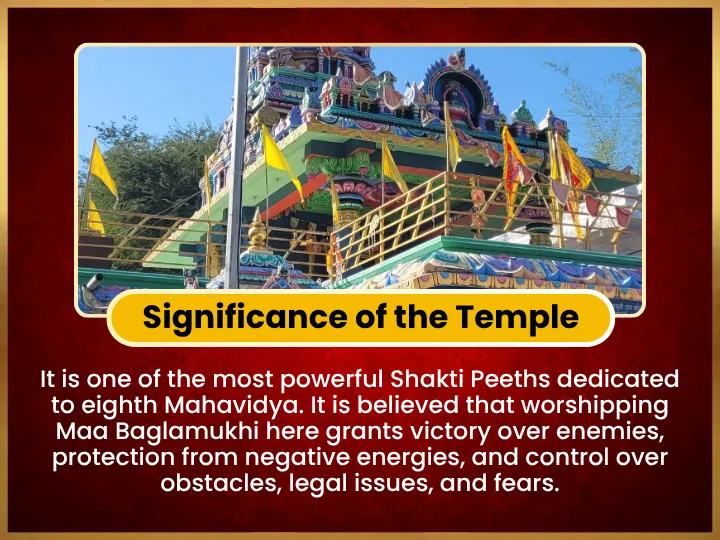 Significance of the Temple

It is one of the most powerful Shakti Peeths dedicated to eighth Mahavidya. It is believed that worshipping Maa Baglamukhi here grants victory over enemies, protection from negative energies, and control over obstacles, legal issues, and fears.